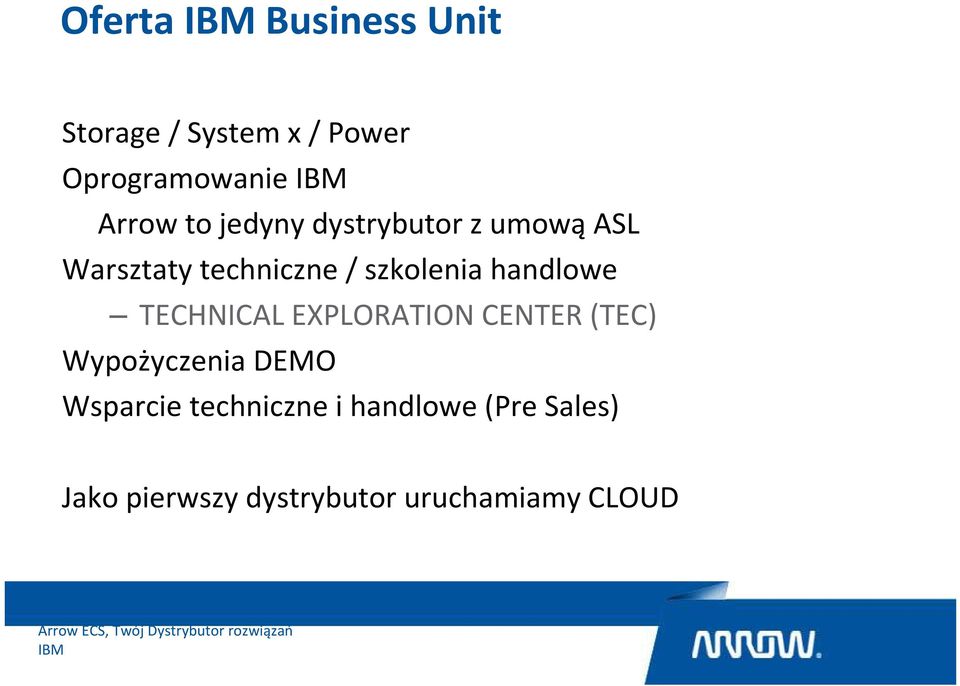 Oferta IBM Business Unit

Storage / System x / Power
Oprogramowanie IBM
Arrow to jedyny dystrybutor z umową ASL
Warsztaty techniczne / szkolenia handlowe
– TECHNICAL EXPLORATION CENTER (TEC)
Wypożyczenia DEMO
Wsparcie techniczne i handlowe (Pre Sales)

Jako pierwszy dystrybutor uruchamiamy CLOUD

Arrow ECS, Twój Dystrybutor rozwiązań IBM

ARROW.